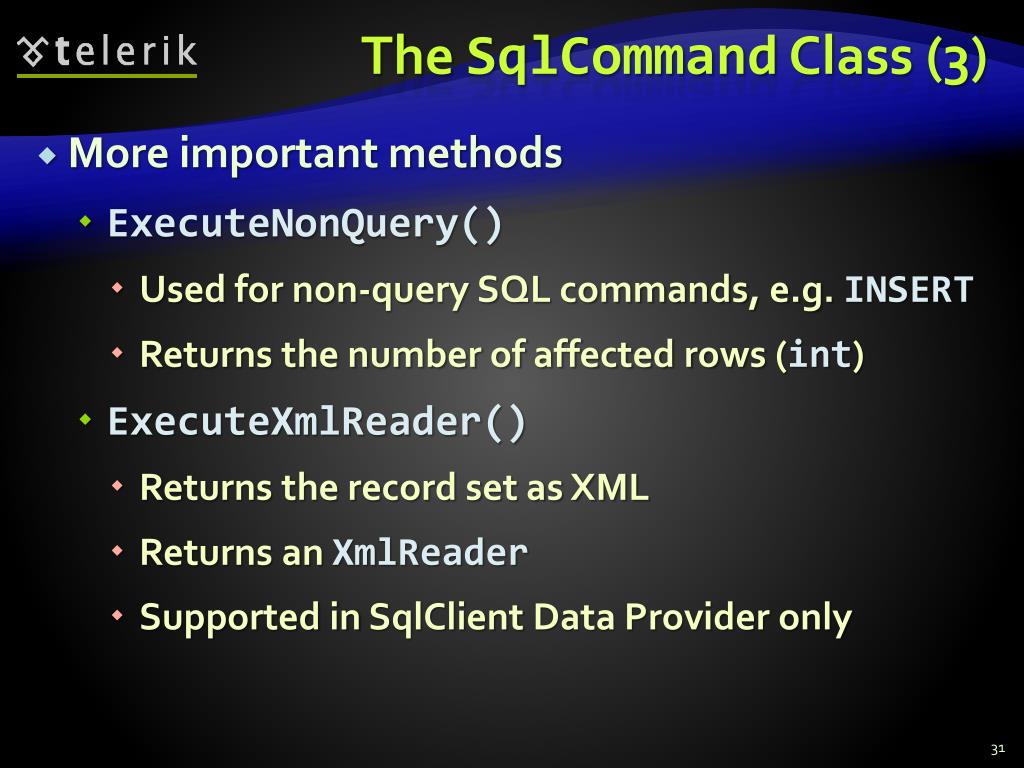 telerik

The SqlCommand Class (3)

More important methods

ExecuteNonQuery()

Used for non-query SQL commands, e.g. INSERT

Returns the number of affected rows (int)

ExecuteXmlReader()

Returns the record set as XML

Returns an XmlReader

Supported in SqlClient Data Provider only

31